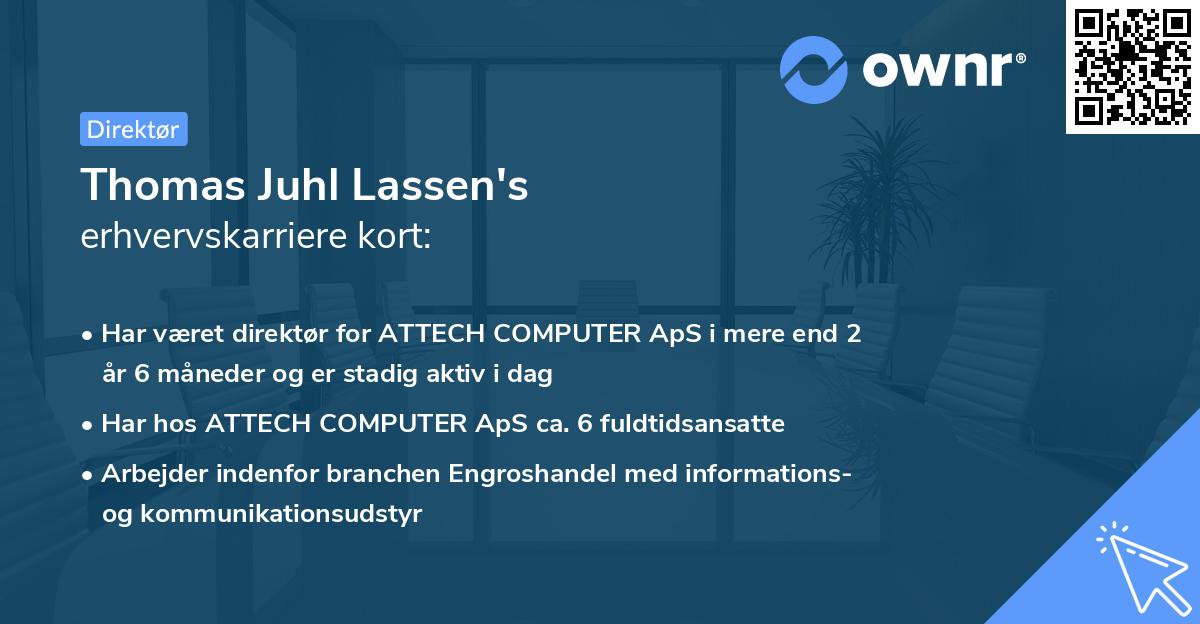 ownr®

Direktør

Thomas Juhl Lassen's
erhvervskarriere kort:

• Har været direktør for ATTECH COMPUTER ApS i mere end 2 år 6 måneder og er stadig aktiv i dag

• Har hos ATTECH COMPUTER ApS ca. 6 fuldtidsansatte

• Arbejder indenfor branchen Engroshandel med informations- og kommunikationsudstyr